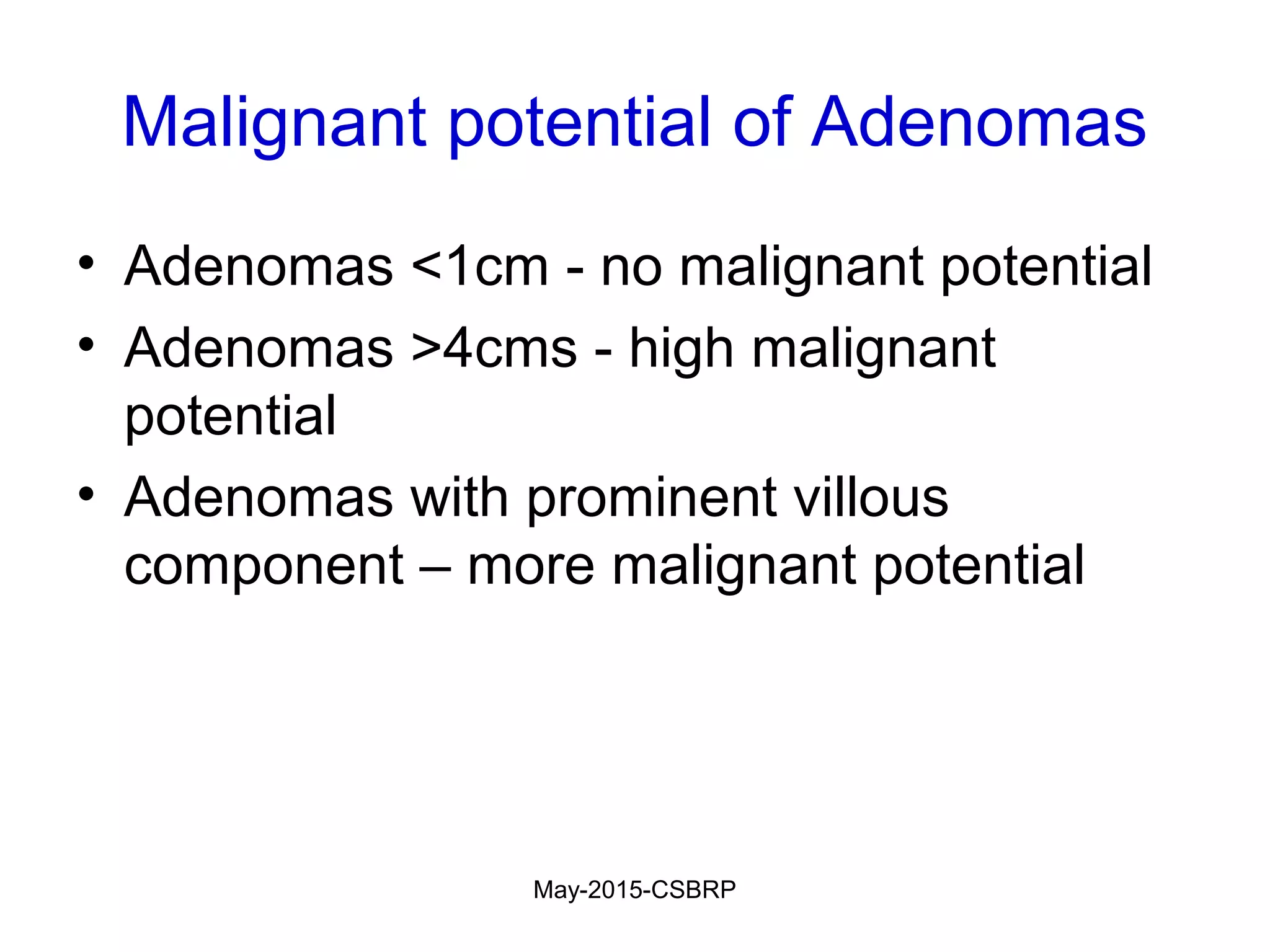 Malignant potential of Adenomas

• Adenomas <1cm - no malignant potential
• Adenomas >4cms - high malignant potential
• Adenomas with prominent villous component – more malignant potential

May-2015-CSBRP